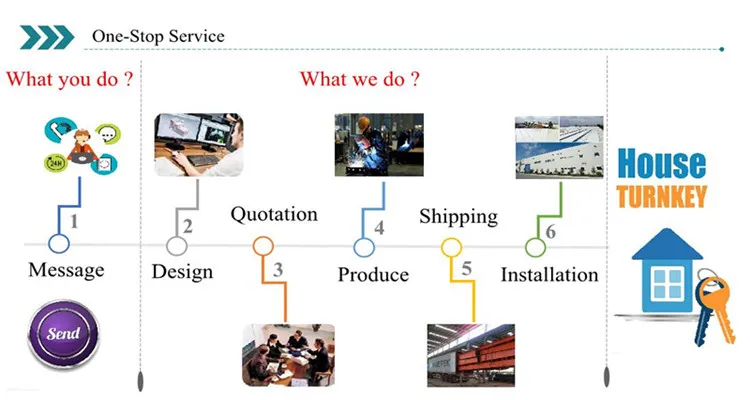 One-Stop Service

What you do ?

What we do ?

24H

1

Message

Send

2

Design

Quotation

3

4

Produce

Shipping

5

6

Installation

House

TURNKEY